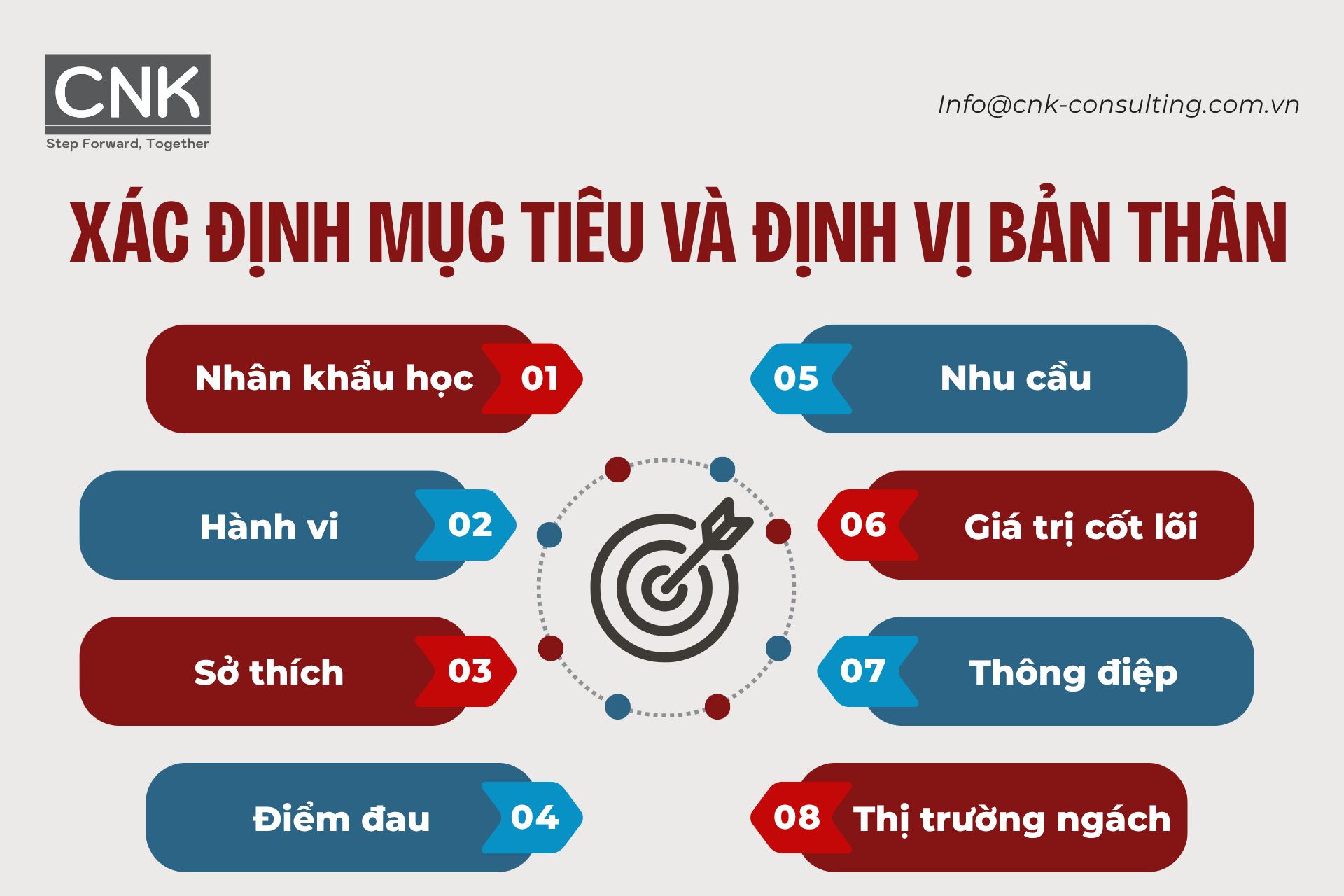 CNK
Step Forward, Together

Info@cnk-consulting.com.vn

XÁC ĐỊNH MỤC TIÊU VÀ ĐỊNH VỊ BẢN THÂN

Nhân khẩu học 01

Hành vi 02

Sở thích 03

Điểm đau 04

05 Nhu cầu

06 Giá trị cốt lõi

07 Thông điệp

08 Thị trường ngách